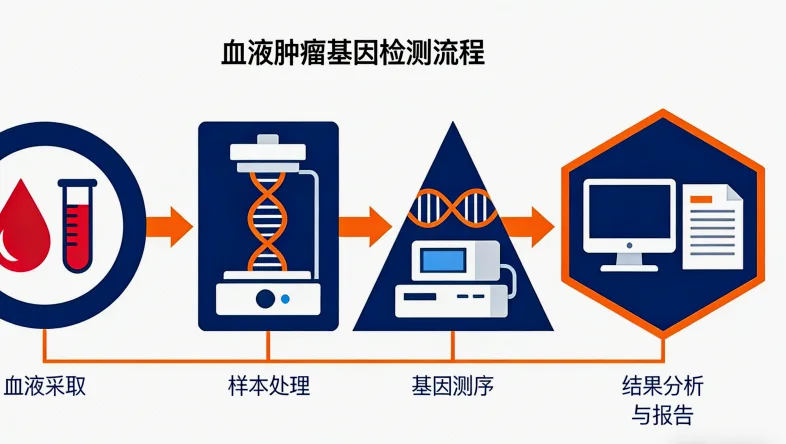 血液肿瘤基因检测流程

血液采取

样本处理

基因测序

结果分析与报告